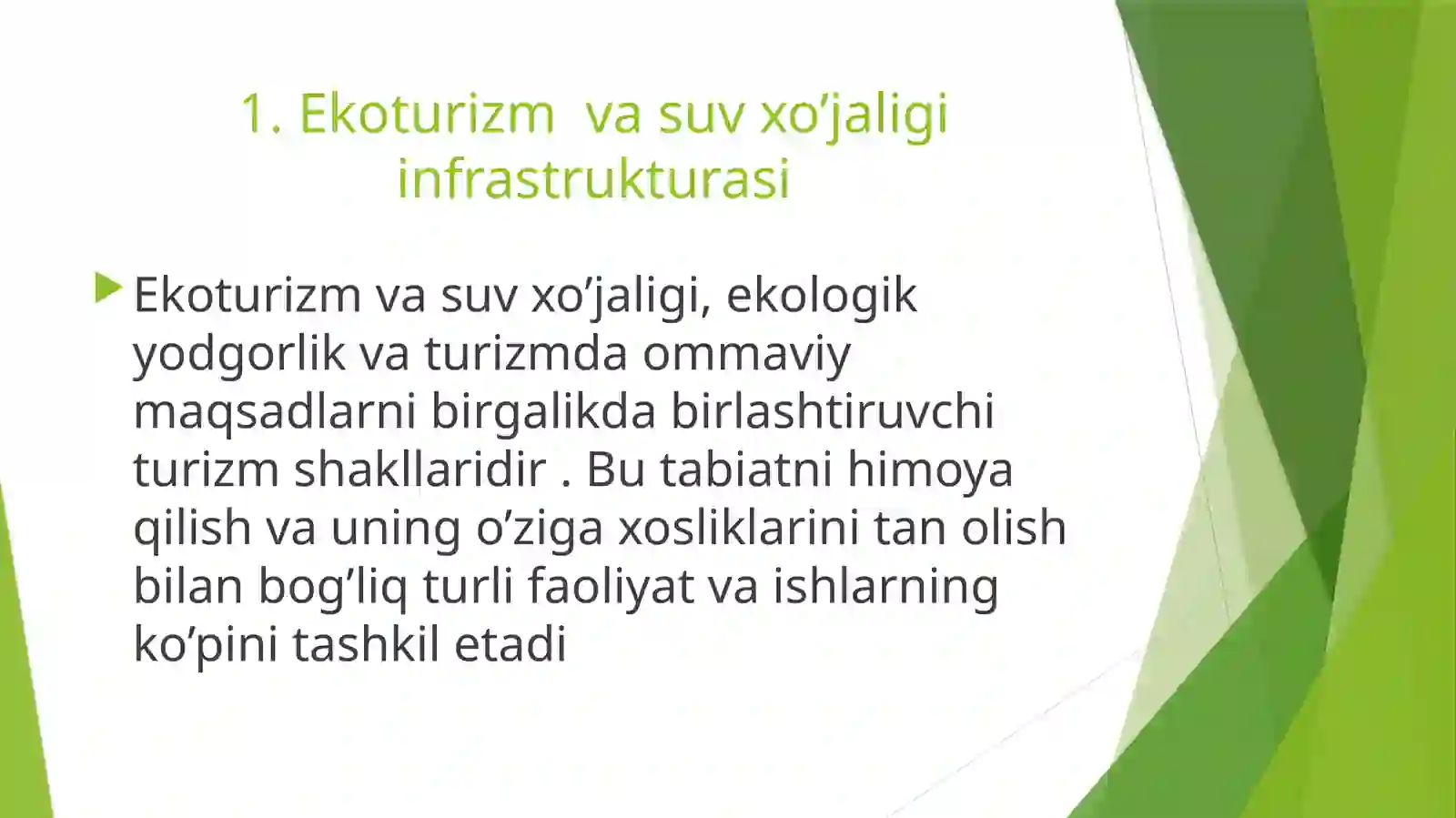 1. Ekoturizm va suv xo’jaligi infrastrukturasi

Ekoturizm va suv xo’jaligi, ekologik yodgorlik va turizmda ommaviy maqsadlarni birgalikda birlashtiruvchi turizm shakllaridir . Bu tabiatni himoya qilish va uning o’ziga xosliklarini tan olish bilan bog’liq turli faoliyat va ishlarning ko’pini tashkil etadi